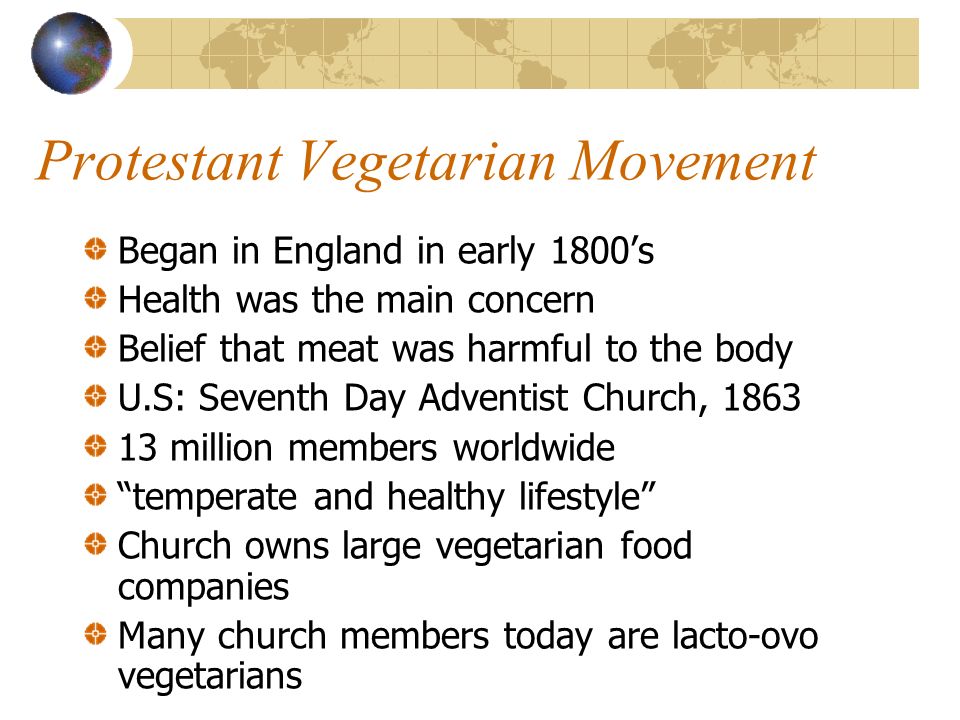 Protestant Vegetarian Movement

Began in England in early 1800’s
Health was the main concern
Belief that meat was harmful to the body
U.S: Seventh Day Adventist Church, 1863
13 million members worldwide
“temperate and healthy lifestyle”
Church owns large vegetarian food companies
Many church members today are lacto-ovo vegetarians